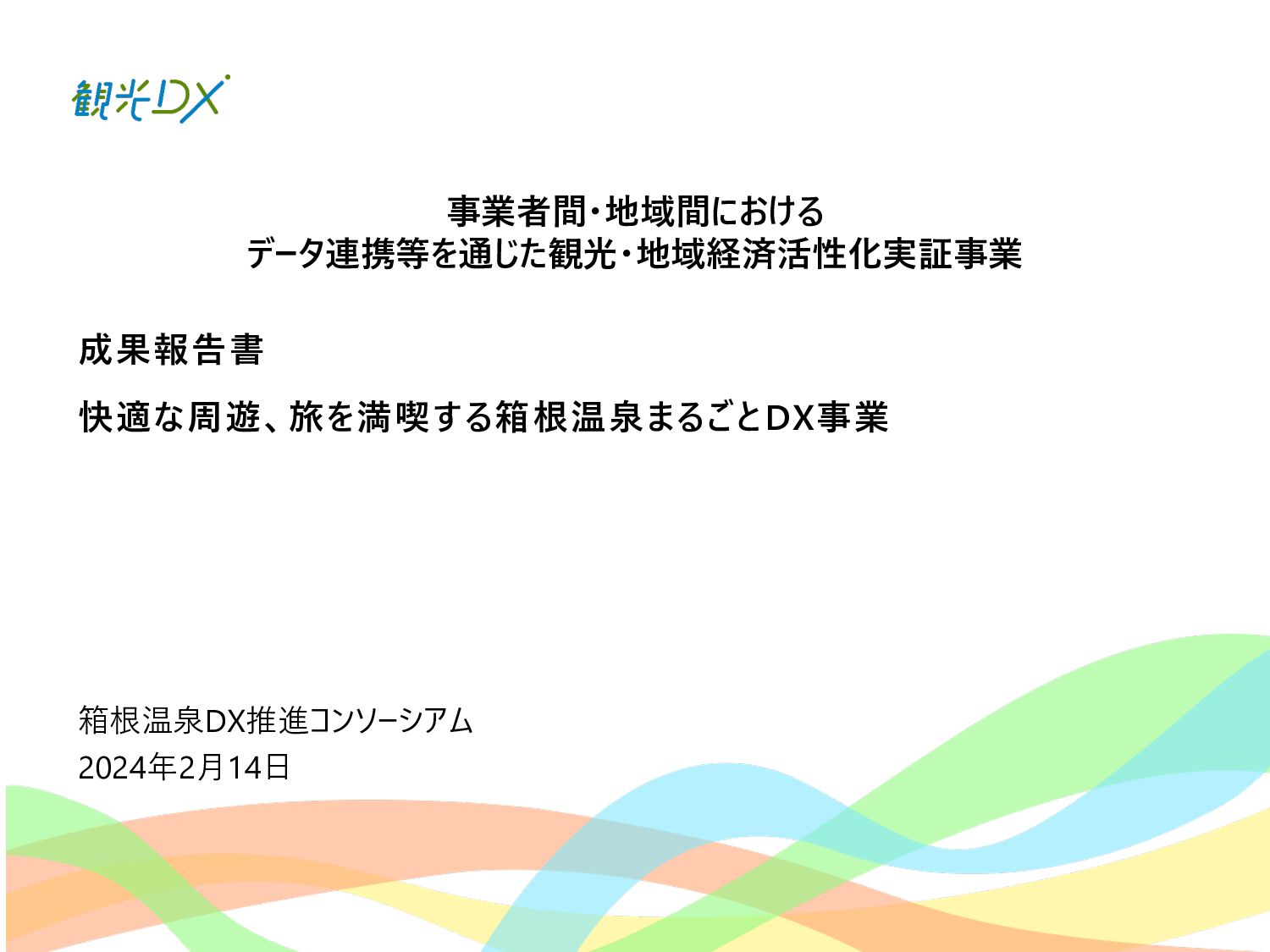 観光DX

事業者間・地域間における
データ連携等を通じた観光・地域経済活性化実証事業

成果報告書

快適な周遊、旅を満喫する箱根温泉まるごとDX事業

箱根温泉DX推進コンソーシアム
2024年2月14日